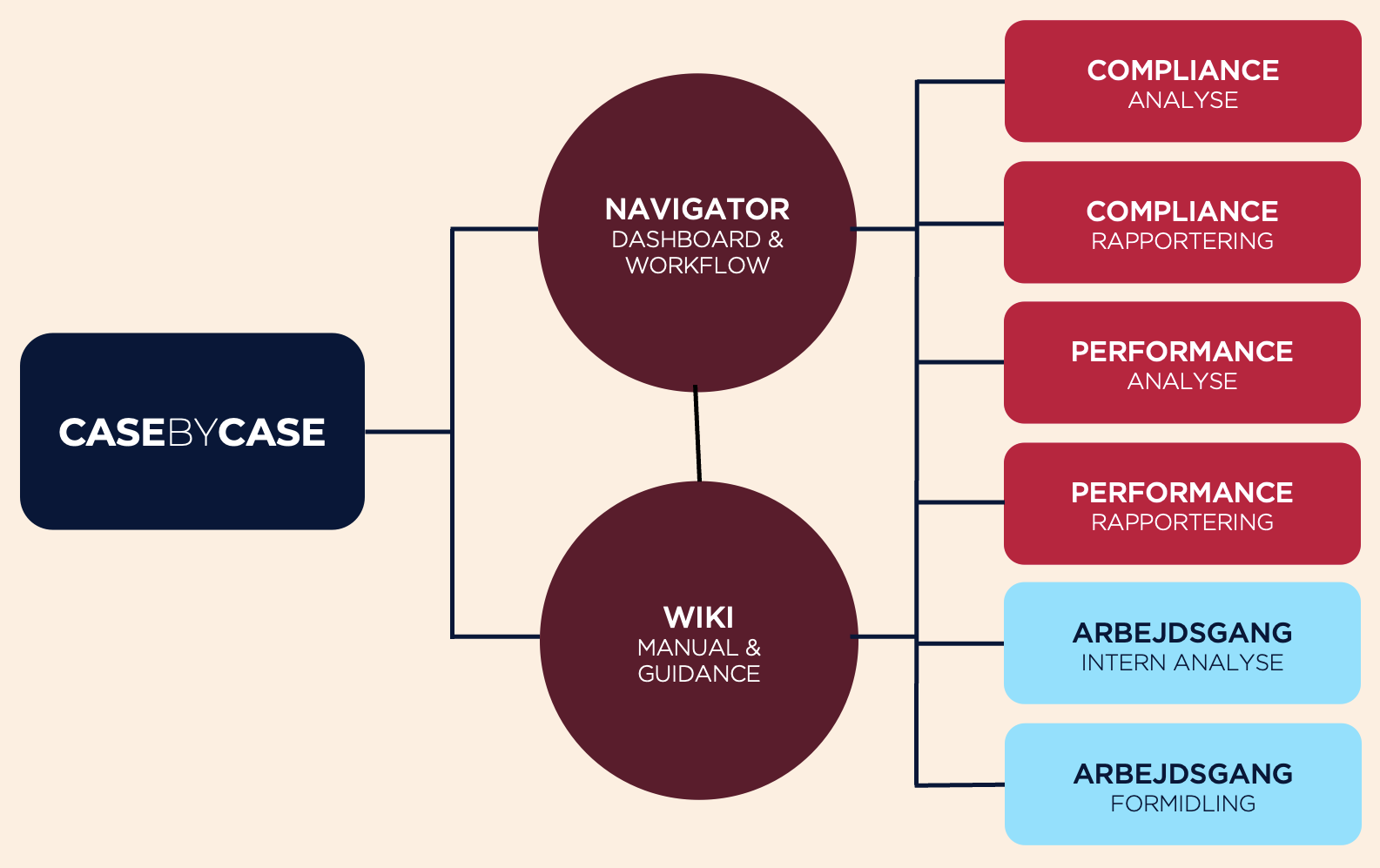 CASEBYCASE

NAVIGATOR
DASHBOARD & WORKFLOW

WIKI
MANUAL & GUIDANCE

COMPLIANCE
ANALYSE

COMPLIANCE
RAPPORTERING

PERFORMANCE
ANALYSE

PERFORMANCE
RAPPORTERING

ARBEJDSGANG
INTERN ANALYSE

ARBEJDSGANG
FORMIDLING